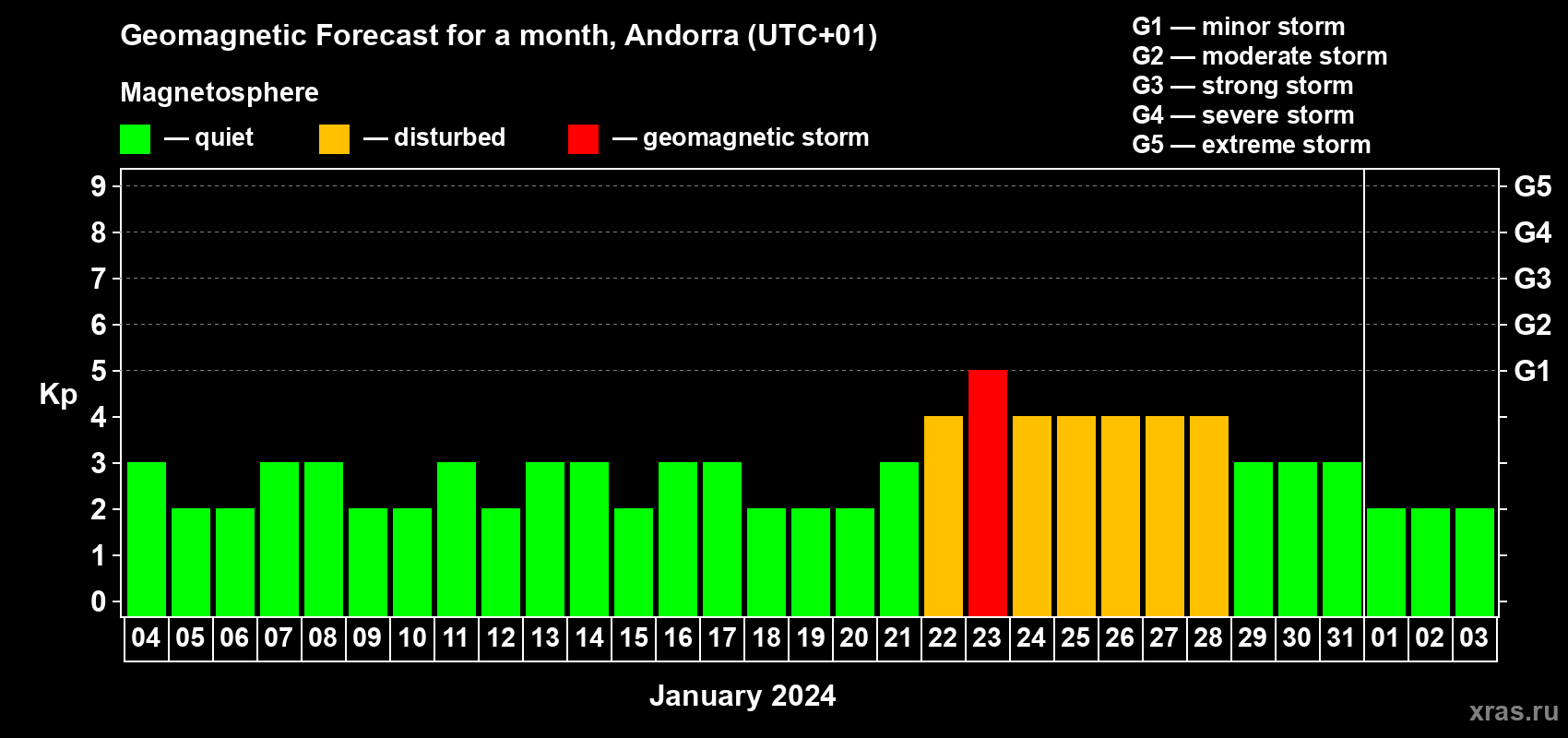 Geomagnetic Forecast for a month, Andorra (UTC+01)

Magnetosphere

— quiet — disturbed — geomagnetic storm

G1 — minor storm
G2 — moderate storm
G3 — strong storm
G4 — severe storm
G5 — extreme storm

Kp

9 8 7 6 5 4 3 2 1 0

G5 G4 G3 G2 G1

04 05 06 07 08 09 10 11 12 13 14 15 16 17 18 19 20 21 22 23 24 25 26 27 28 29 30 31 01 02 03

January 2024

xras.ru